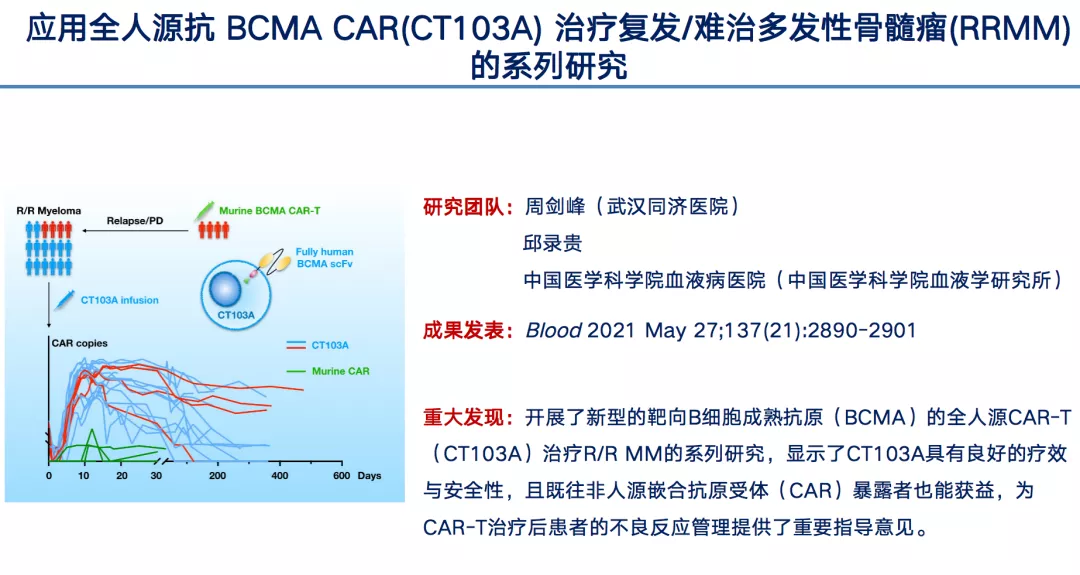 应用全人源抗 BCMA CAR(CT103A) 治疗复发/难治多发性骨髓瘤(RRMM)的系列研究

R/R Myeloma

Relapse/PD

Murine BCMA CAR-T

Fully human BCMA scFv

CT103A

CT103A infusion

CAR copies

CT103A

Murine CAR

0 10 20 30 200 400 600 Days

研究团队：周剑峰（武汉同济医院）
邱录贵
中国医学科学院血液病医院（中国医学科学院血液学研究所）

成果发表：Blood 2021 May 27;137(21):2890-2901

重大发现：开展了新型的靶向B细胞成熟抗原（BCMA）的全人源CAR-T（CT103A）治疗R/R MM的系列研究，显示了CT103A具有良好的疗效与安全性，且既往非人源嵌合抗原受体（CAR）暴露者也能获益，为CAR-T治疗后患者的不良反应管理提供了重要指导意见。